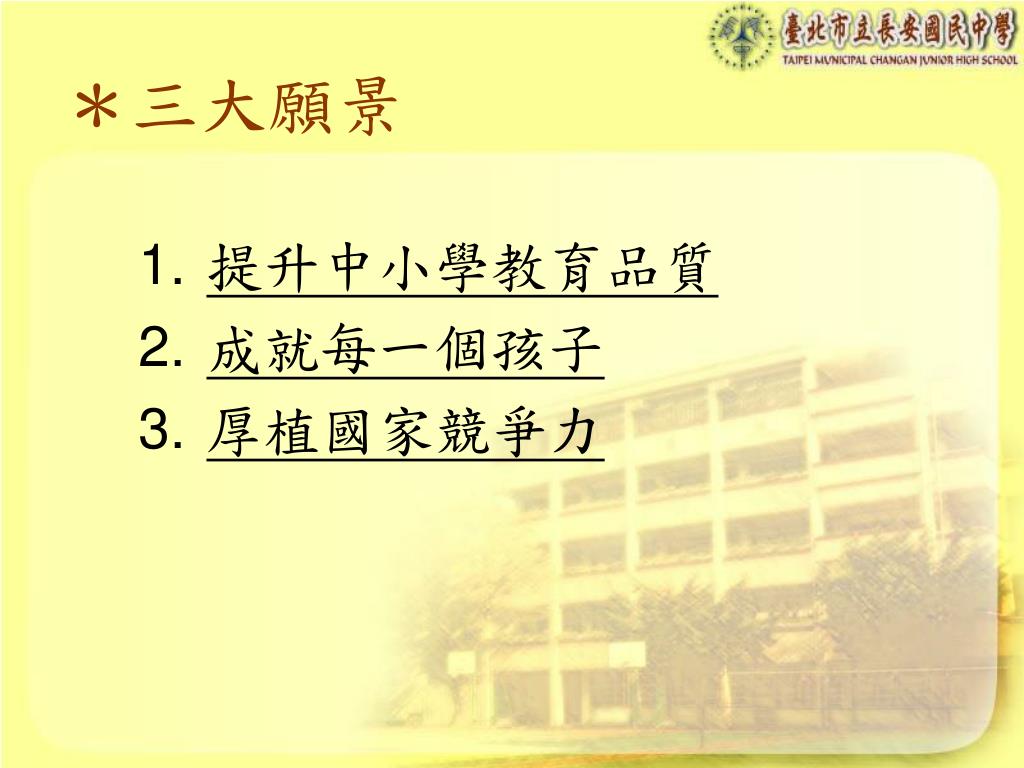 臺北市立長安國民中學
TAIPEI MUNICIPAL CHANGAN JUNIOR HIGH SCHOOL

＊三大願景

1. 提升中小學教育品質
2. 成就每一個孩子
3. 厚植國家競爭力